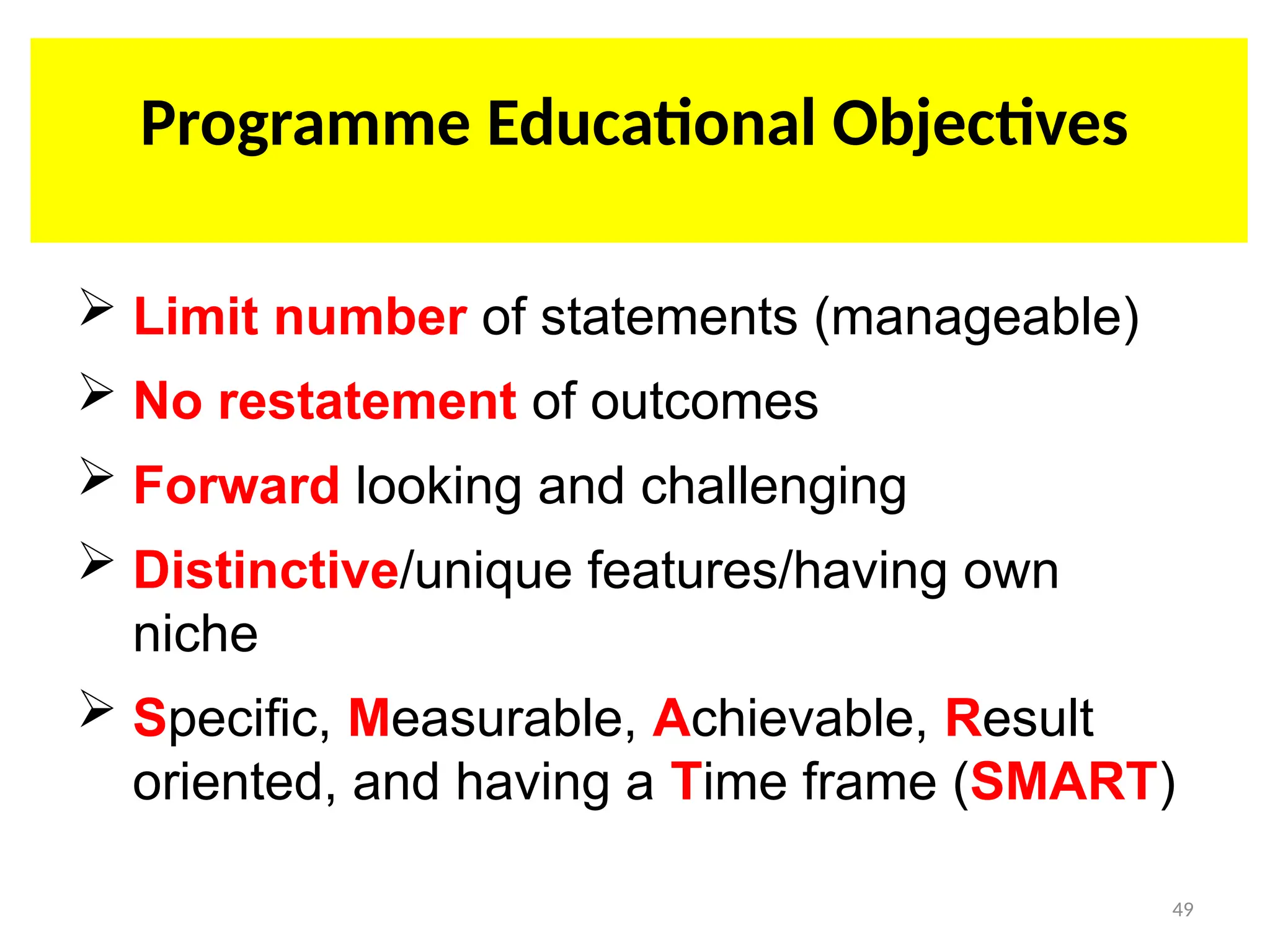 Programme Educational Objectives

➢ Limit number of statements (manageable)

➢ No restatement of outcomes

➢ Forward looking and challenging

➢ Distinctive/unique features/having own niche

➢ Specific, Measurable, Achievable, Result oriented, and having a Time frame (SMART)

49